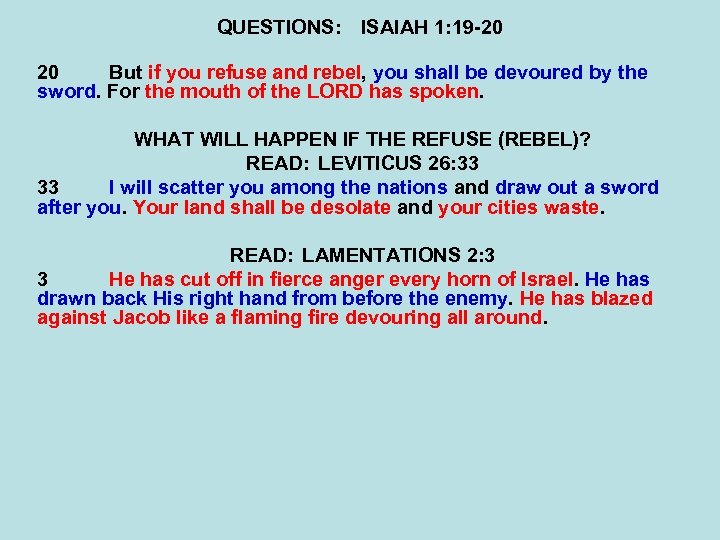 QUESTIONS: ISAIAH 1:19-20

20 But if you refuse and rebel, you shall be devoured by the sword. For the mouth of the LORD has spoken.

WHAT WILL HAPPEN IF THE REFUSE (REBEL)?
READ: LEVITICUS 26:33

33 I will scatter you among the nations and draw out a sword after you. Your land shall be desolate and your cities waste.

READ: LAMENTATIONS 2:3

3 He has cut off in fierce anger every horn of Israel. He has drawn back His right hand from before the enemy. He has blazed against Jacob like a flaming fire devouring all around.